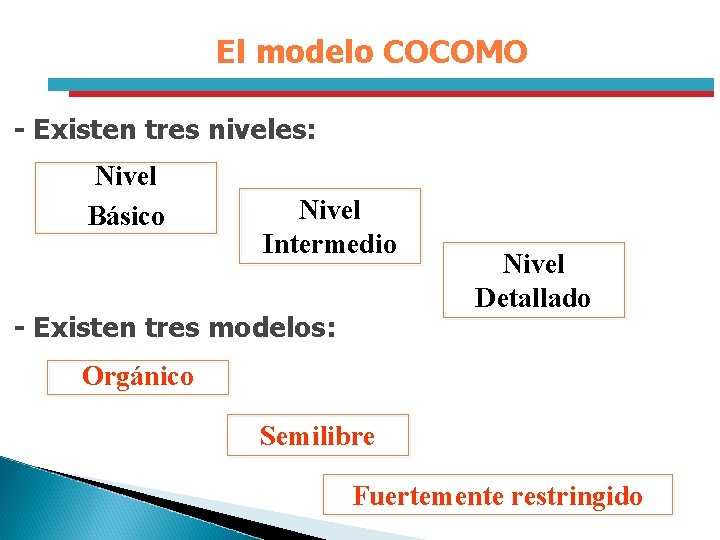 El modelo COCOMO

- Existen tres niveles:

Nivel Básico

Nivel Intermedio

Nivel Detallado

- Existen tres modelos:

Orgánico

Semilibre

Fuertemente restringido